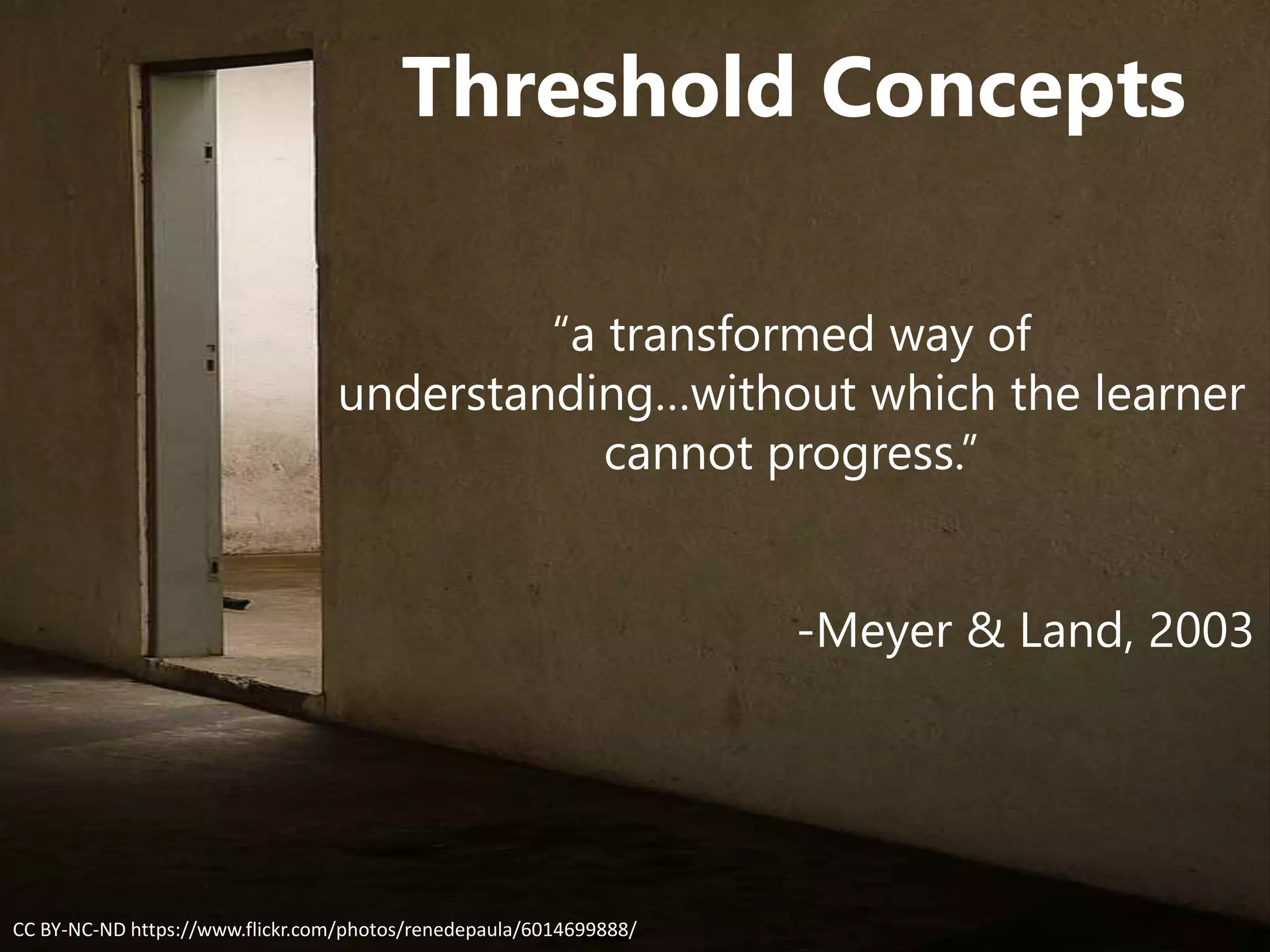 Threshold Concepts

“a transformed way of understanding…without which the learner cannot progress.”

-Meyer & Land, 2003

CC BY-NC-ND https://www.flickr.com/photos/renedepaula/6014699888/